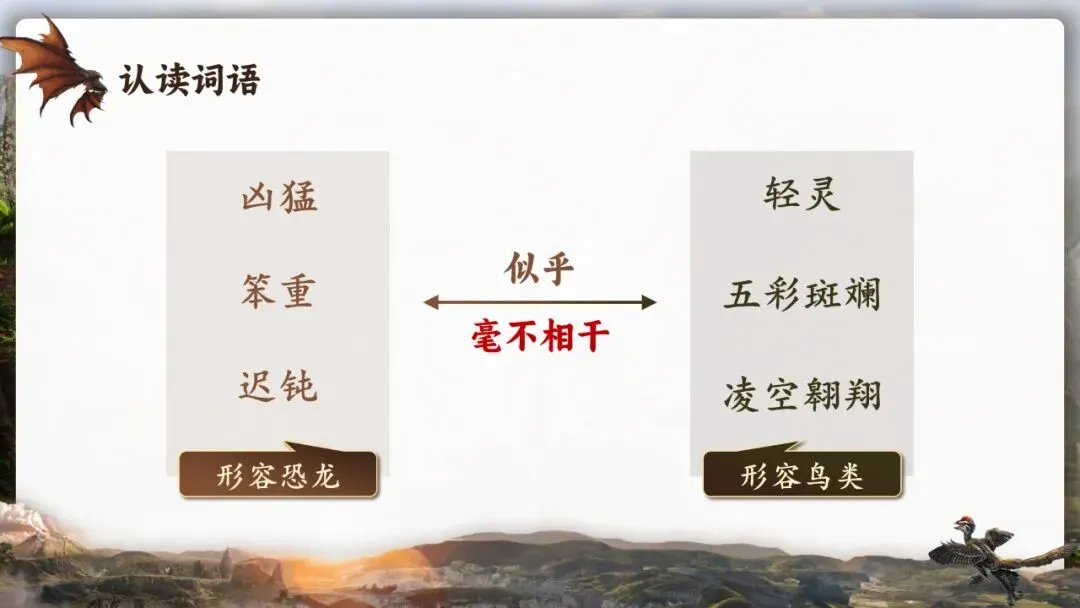 认读词语

凶猛

笨重

迟钝

形容恐龙

似乎

毫不相干

轻灵

五彩斑斓

凌空翱翔

形容鸟类